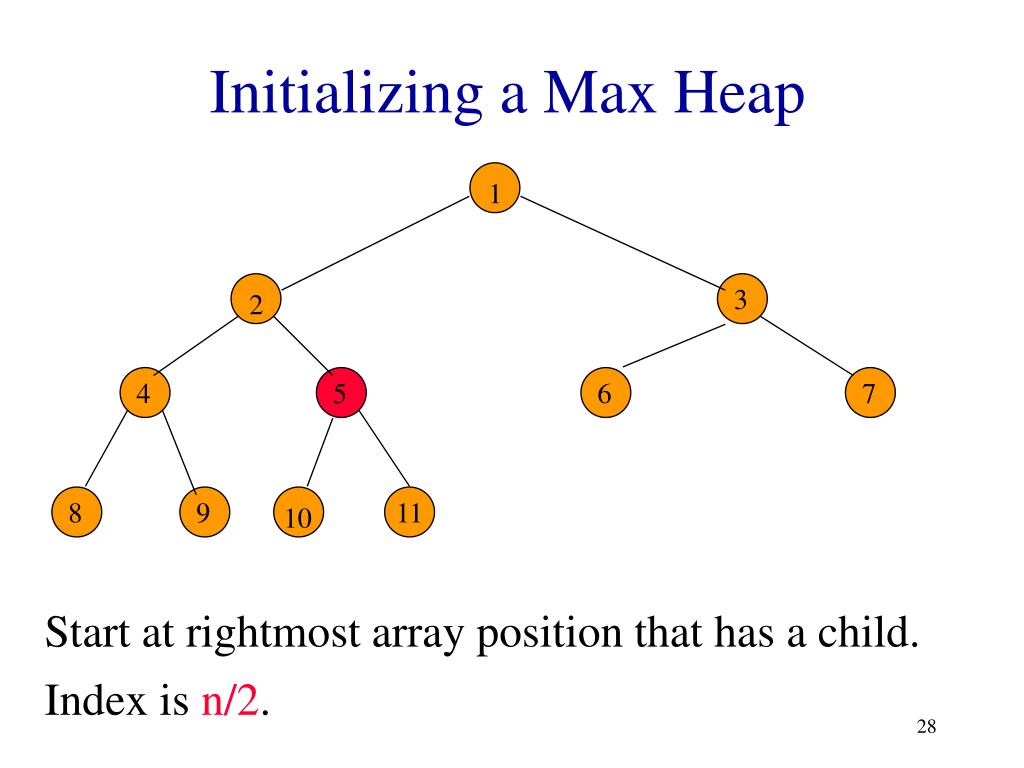 Initializing a Max Heap

1
2
3
4
5
6
7
8
9
10
11

Start at rightmost array position that has a child.

Index is n/2.

28